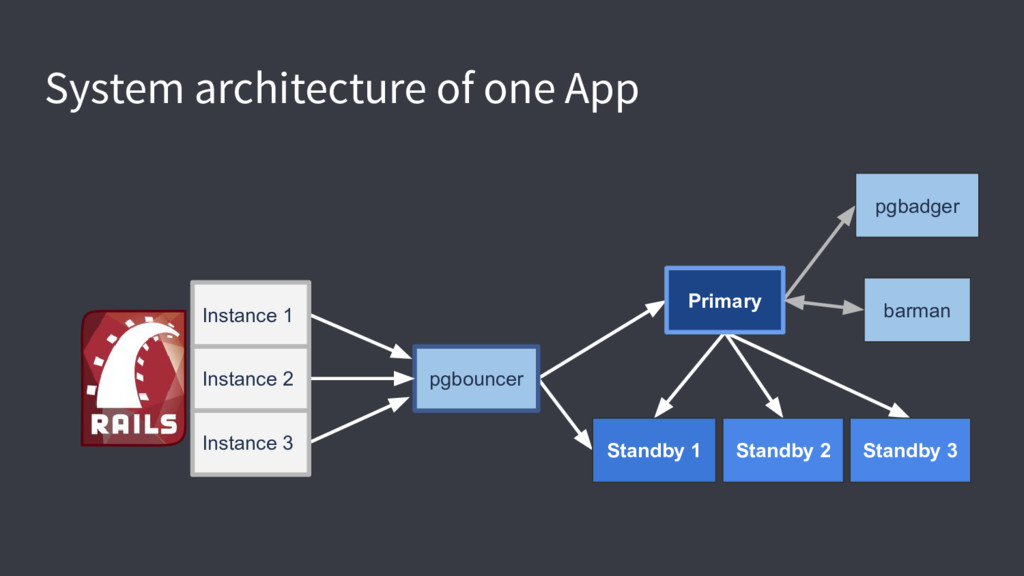 System architecture of one App

RAILS

Instance 1

Instance 2

Instance 3

pgbouncer

Primary

pgbadger

barman

Standby 1

Standby 2

Standby 3